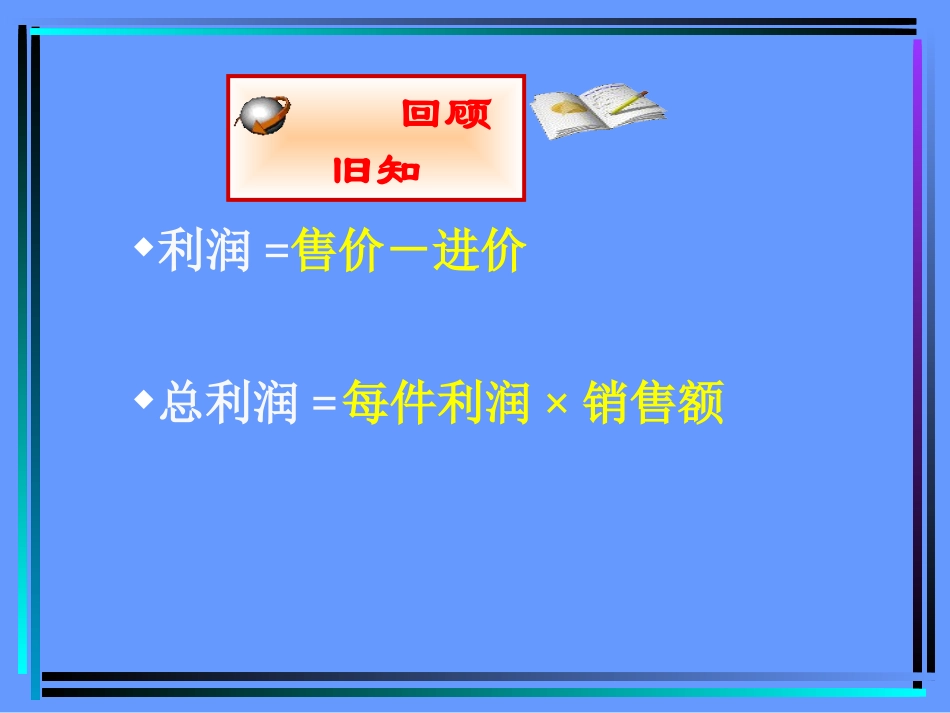 回顾
旧知

◆利润 =售价－进价

◆总利润 =每件利润 × 销售额